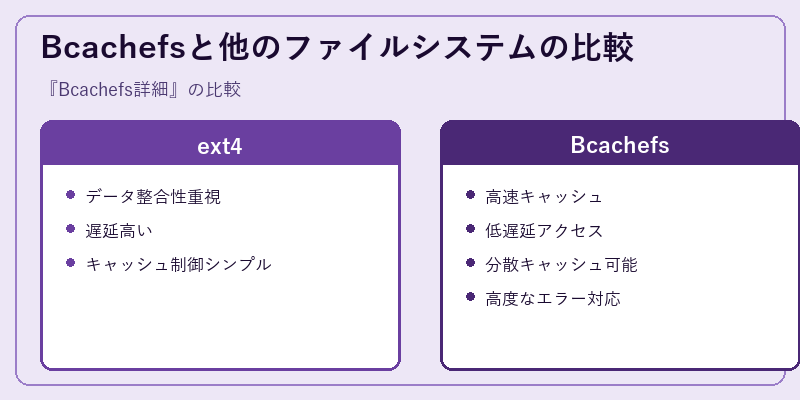 Bcachefsと他のファイルシステムの比較

『Bcachefs詳細』の比較

ext4

- データ整合性重視
- 遅延高い
- キャッシュ制御シンプル

Bcachefs

- 高速キャッシュ
- 低遅延アクセス
- 分散キャッシュ可能
- 高度なエラー対応